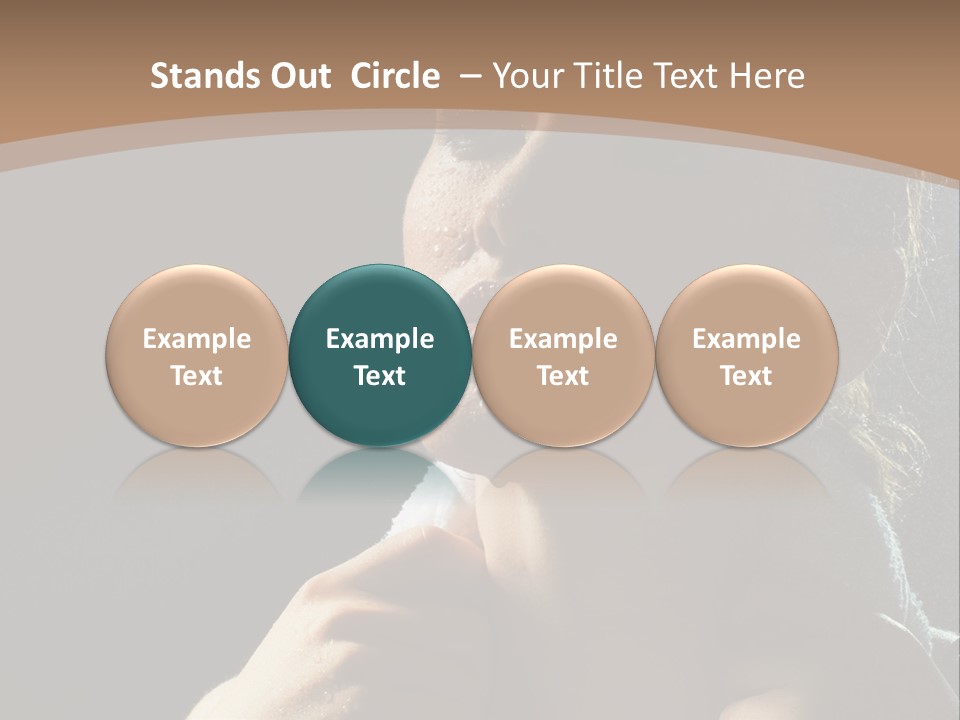 Stands Out Circle – Your Title Text Here

Example Text

Example Text

Example Text

Example Text